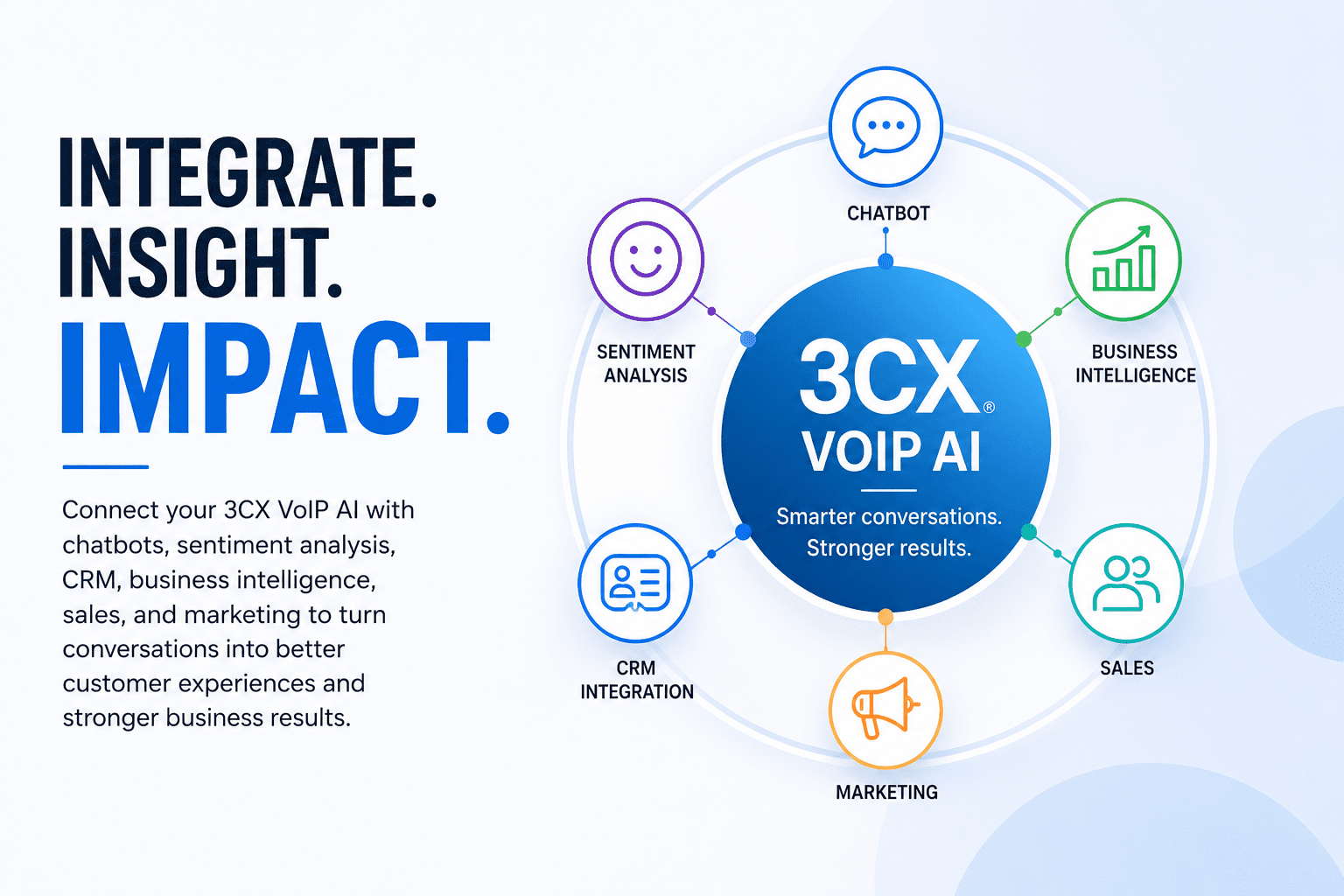 INTEGRATE.
INSIGHT.
IMPACT.

Connect your 3CX VoIP AI with chatbots, sentiment analysis, CRM, business intelligence, sales, and marketing to turn conversations into better customer experiences and stronger business results.

CHATBOT

SENTIMENT ANALYSIS

BUSINESS INTELLIGENCE

3CX®
VOIP AI
Smarter conversations.
Stronger results.

CRM INTEGRATION

SALES

MARKETING